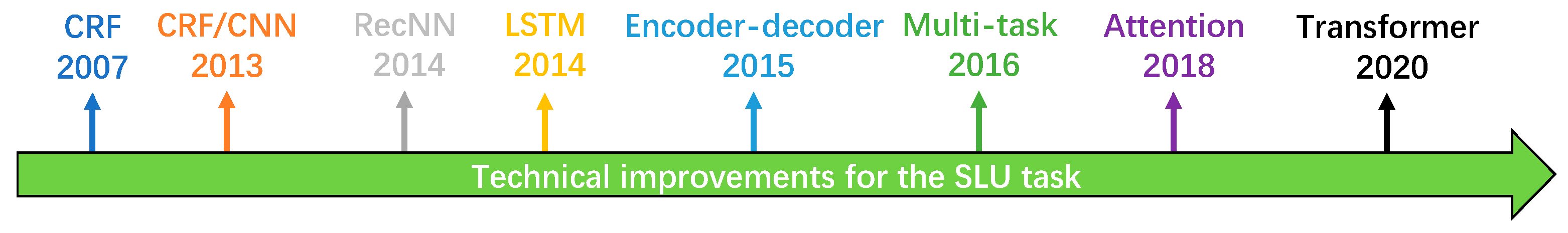 CRF
2007

CRF/CNN
2013

RecNN
2014

LSTM
2014

Encoder-decoder
2015

Multi-task
2016

Attention
2018

Transformer
2020

Technical improvements for the SLU task